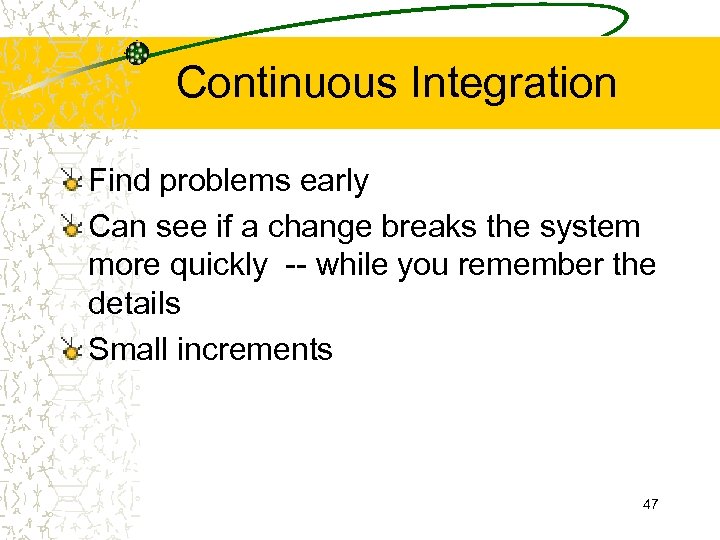 Continuous Integration

Find problems early

Can see if a change breaks the system more quickly -- while you remember the details

Small increments

47